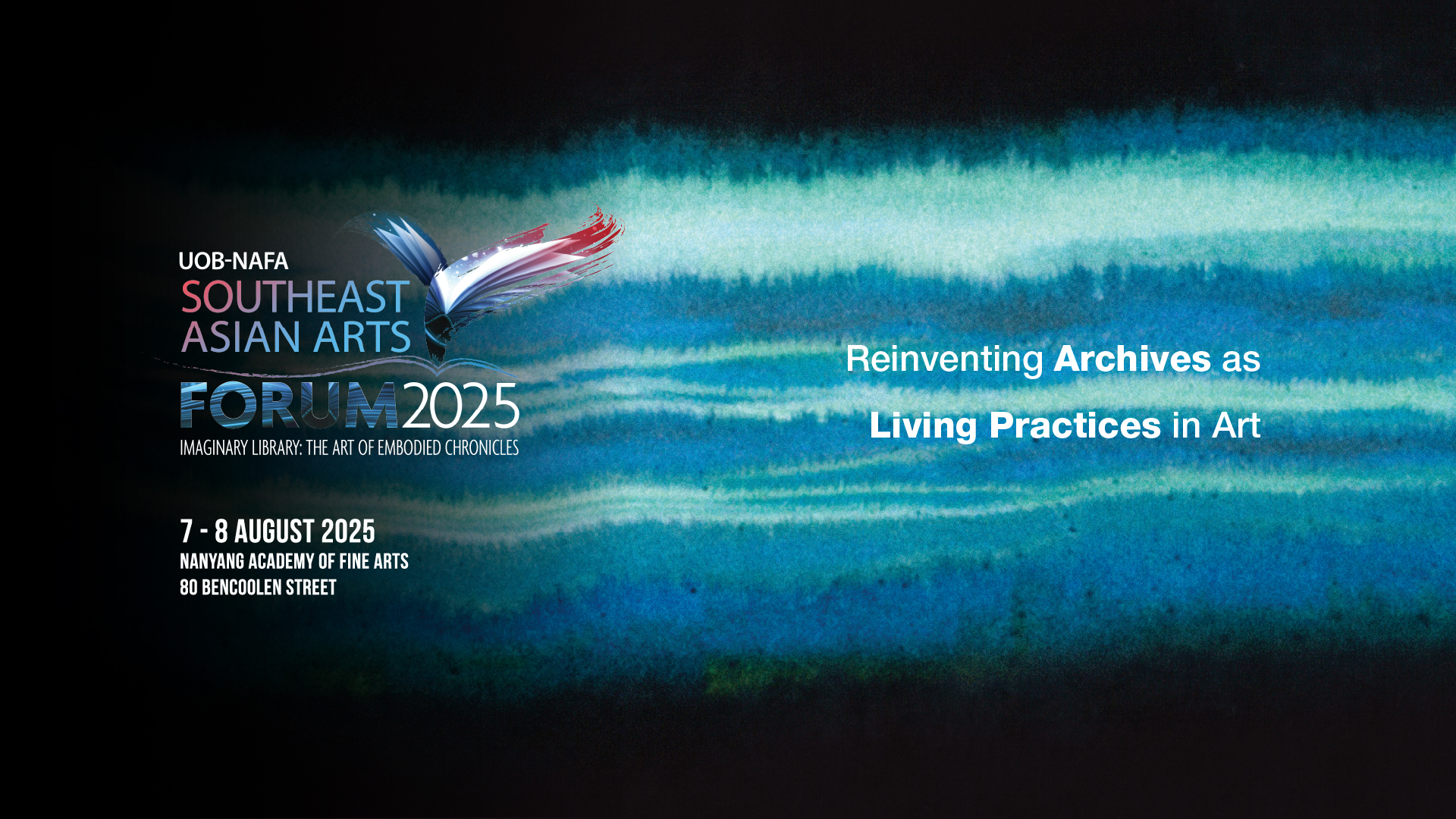 UOB-NAFA
SOUTHEAST
ASIAN ARTS
FORUM 2025
IMAGINARY LIBRARY: THE ART OF EMBODIED CHRONICLES

7 - 8 AUGUST 2025
NANYANG ACADEMY OF FINE ARTS
80 BENCOOLEN STREET

Reinventing Archives as
Living Practices in Art